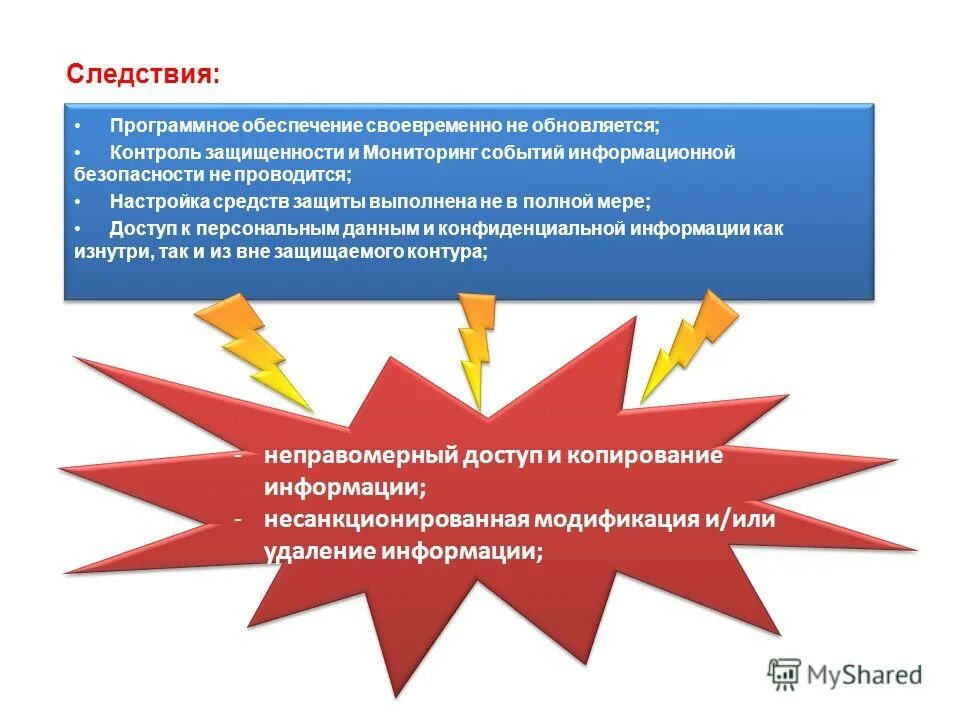 Следствия:

• Программное обеспечение своевременно не обновляется;
• Контроль защищенности и Мониторинг событий информационной безопасности не проводится;
• Настройка средств защиты выполнена не в полной мере;
• Доступ к персональным данным и конфиденциальной информации как изнутри, так и из вне защищаемого контура;

- неправомерный доступ и копирование информации;
- несанкционированная модификация и/или удаление информации;

MyShared